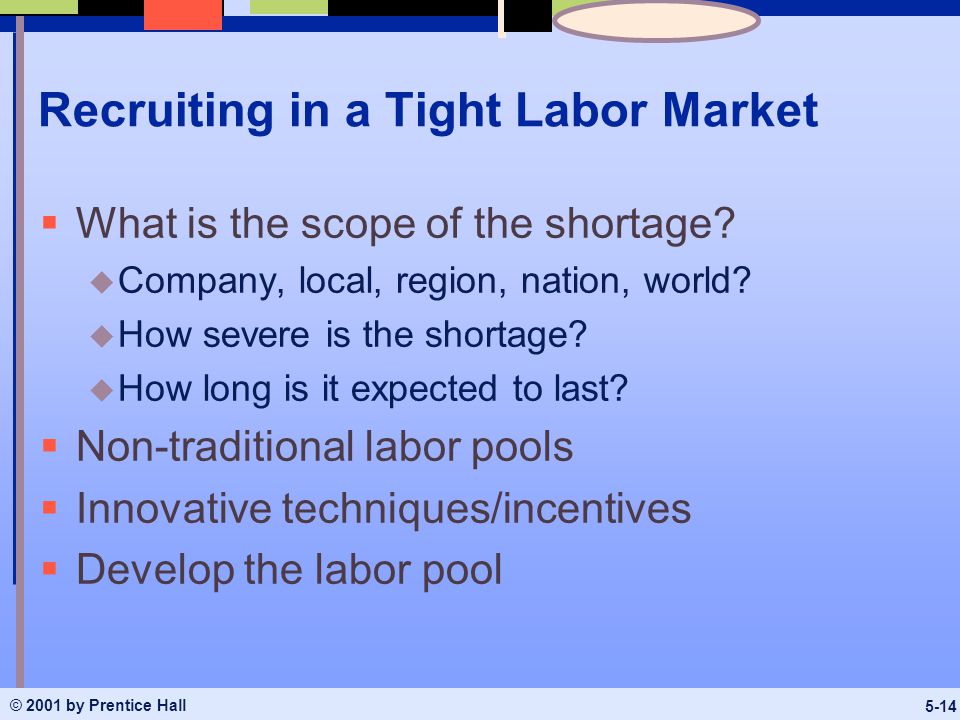 Recruiting in a Tight Labor Market

▪ What is the scope of the shortage?
◆ Company, local, region, nation, world?
◆ How severe is the shortage?
◆ How long is it expected to last?
▪ Non-traditional labor pools
▪ Innovative techniques/incentives
▪ Develop the labor pool

© 2001 by Prentice Hall

5-14